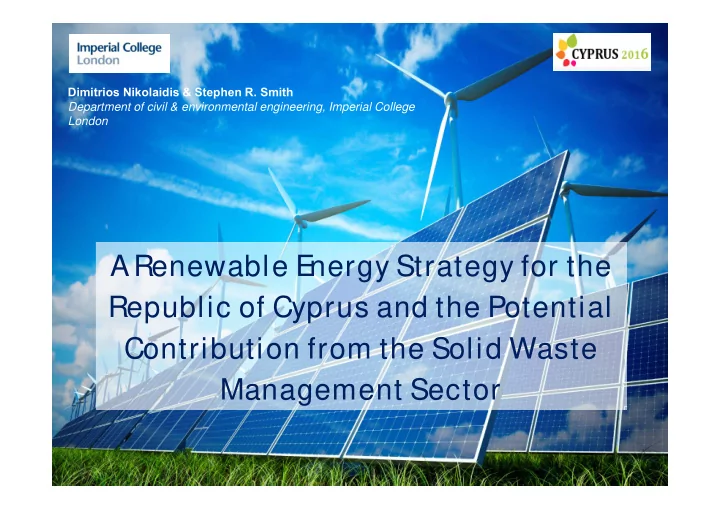 Imperial College London

CYPRUS 2016

Dimitrios Nikolaidis & Stephen R. Smith
Department of civil & environmental engineering, Imperial College London

A Renewable Energy Strategy for the Republic of Cyprus and the Potential Contribution from the Solid Waste Management Sector